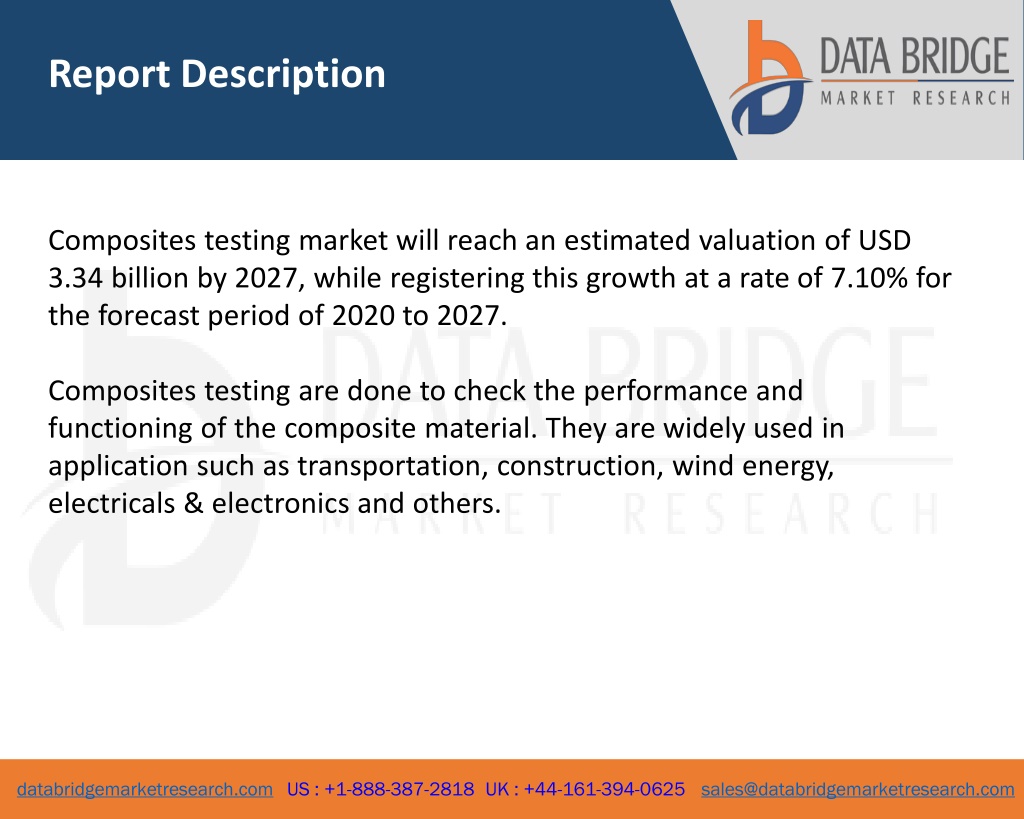 Report Description

DATA BRIDGE
MARKET RESEARCH

Composites testing market will reach an estimated valuation of USD 3.34 billion by 2027, while registering this growth at a rate of 7.10% for the forecast period of 2020 to 2027.

Composites testing are done to check the performance and functioning of the composite material. They are widely used in application such as transportation, construction, wind energy, electricals & electronics and others.

DATA BRIDGE
MARKET RESEARCH

databridgemarketresearch.com US : +1-888-387-2818 UK : +44-161-394-0625 sales@databridgemarketresearch.com